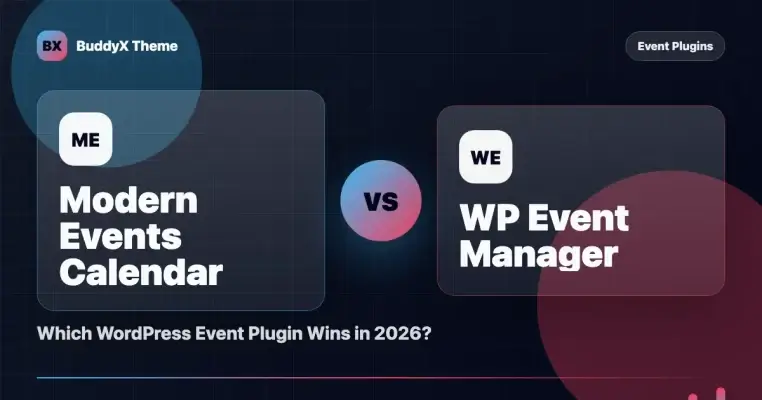 BX BuddyX Theme

Event Plugins

ME

Modern Events Calendar

VS

WE

WP Event Manager

Which WordPress Event Plugin Wins in 2026?